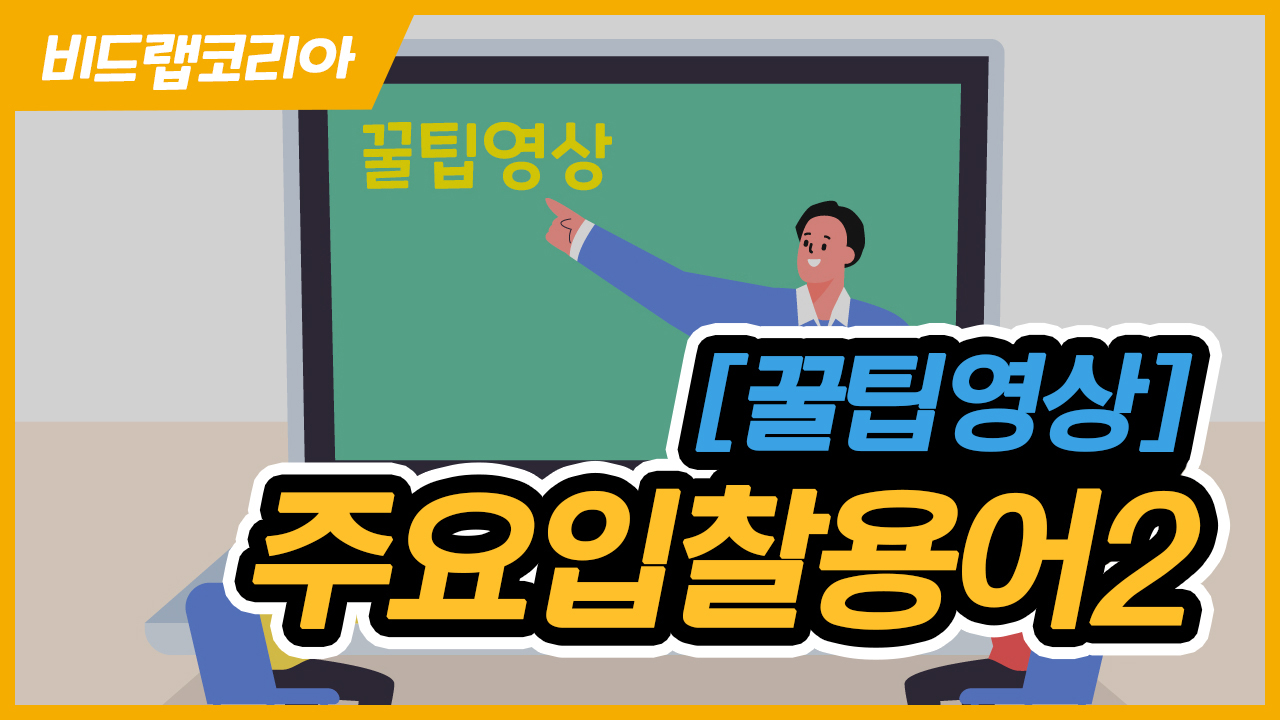 비드랩코리아

꿀팁영상

[꿀팁영상]
주요입찰용어2